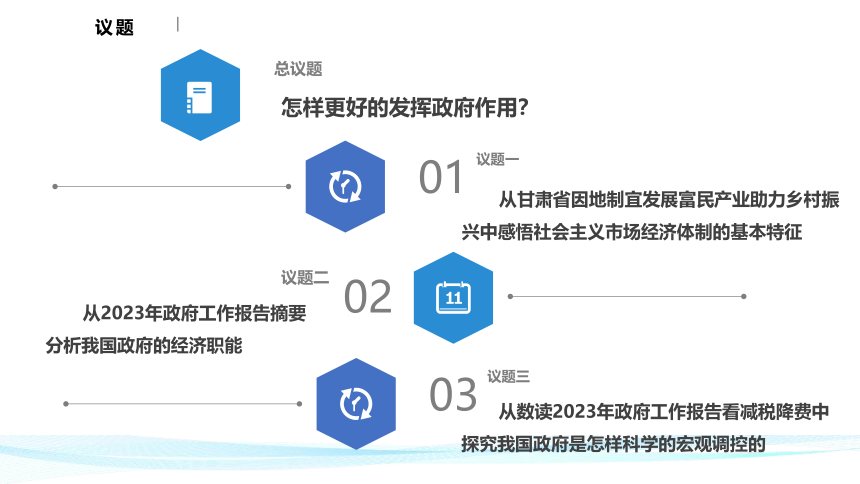 议题

总议题

怎样更好的发挥政府作用?

01

议题一

从甘肃省因地制宜发展富民产业助力乡村振兴中感悟社会主义市场经济体制的基本特征

议题二

02

11

从2023年政府工作报告摘要分析我国政府的经济职能

03

议题三

从数读2023年政府工作报告看减税降费中探究我国政府是怎样科学的宏观调控的